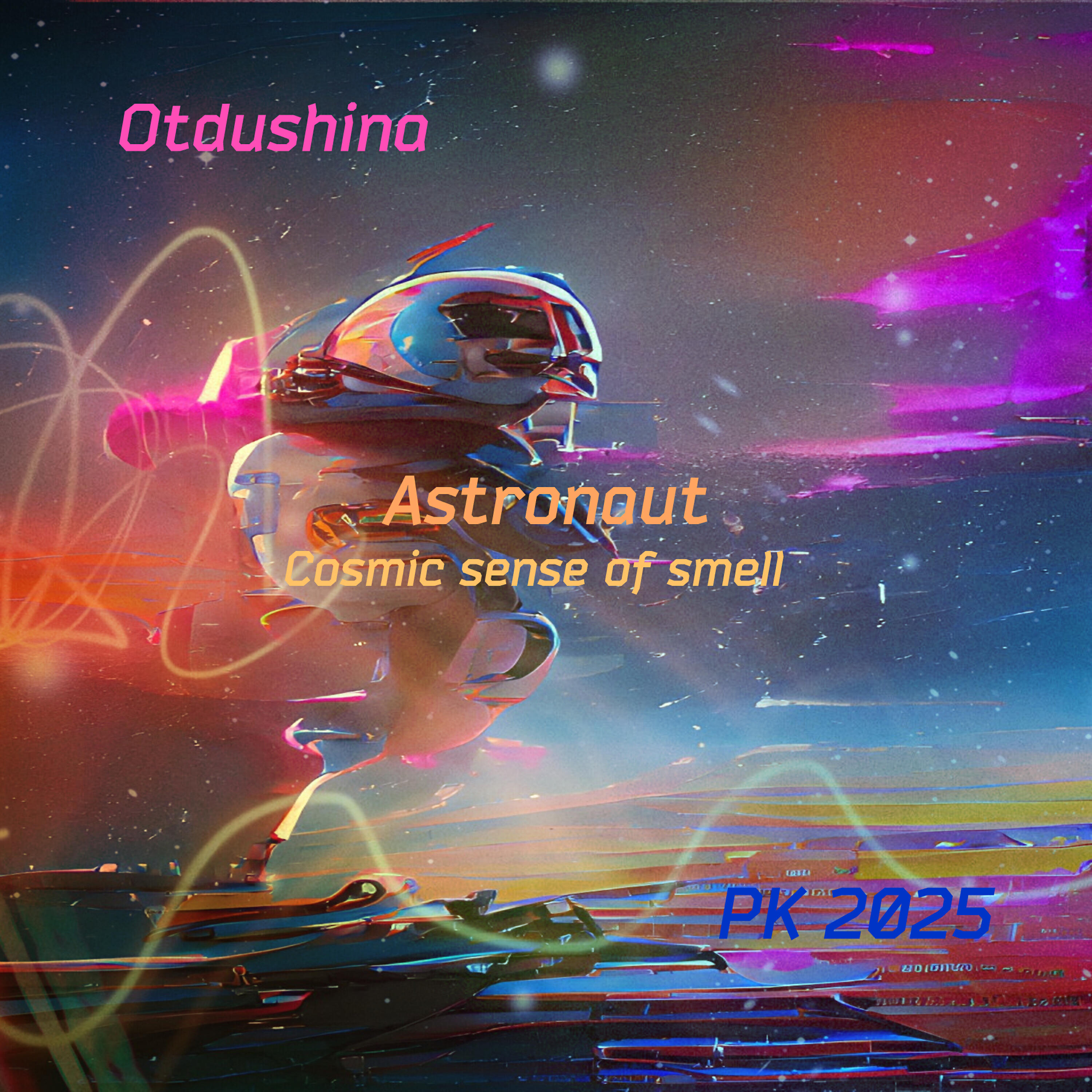 Otdushina

Astronaut
Cosmic sense of smell

PK 2025